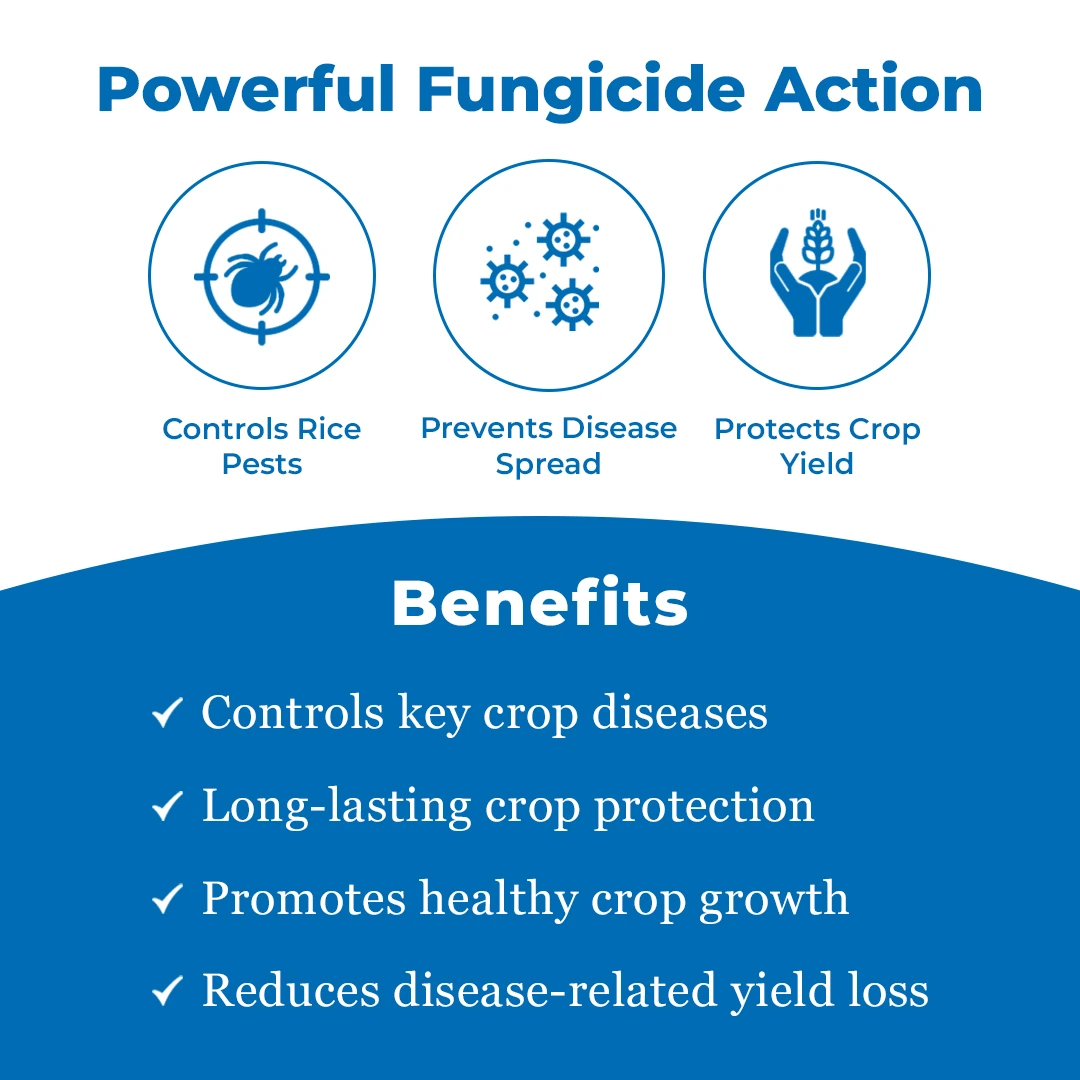 Powerful Fungicide Action

Controls Rice Pests

Prevents Disease Spread

Protects Crop Yield

Benefits

✓ Controls key crop diseases

✓ Long-lasting crop protection

✓ Promotes healthy crop growth

✓ Reduces disease-related yield loss